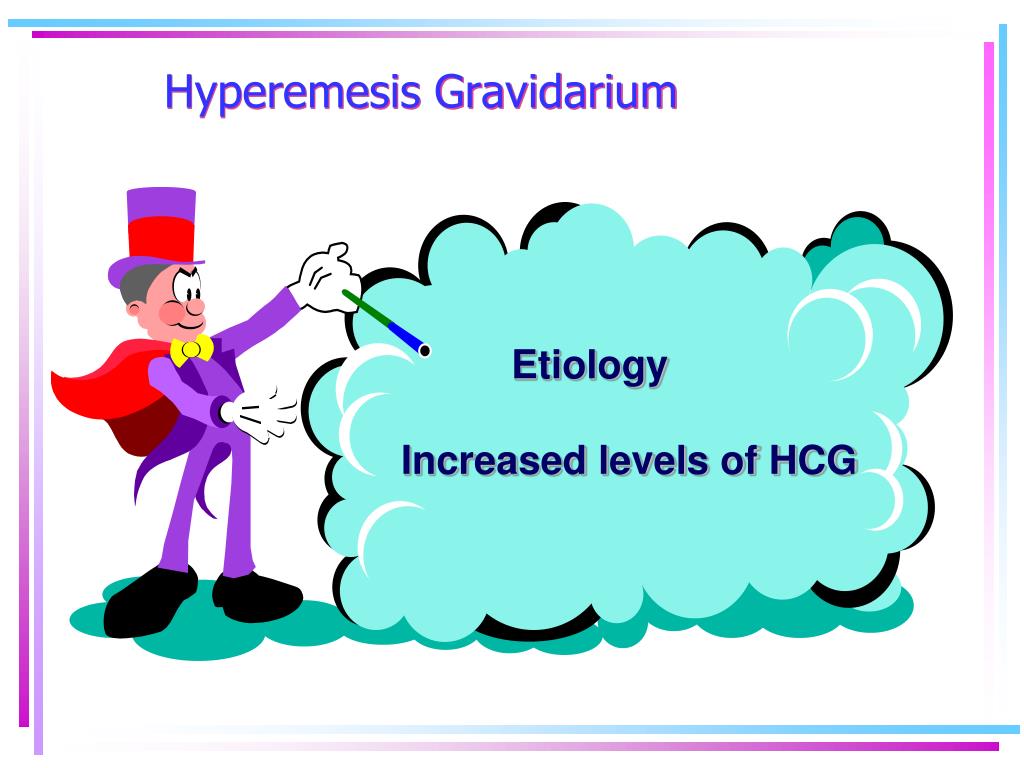 Hyperemesis Gravidarium

Etiology

Increased levels of HCG